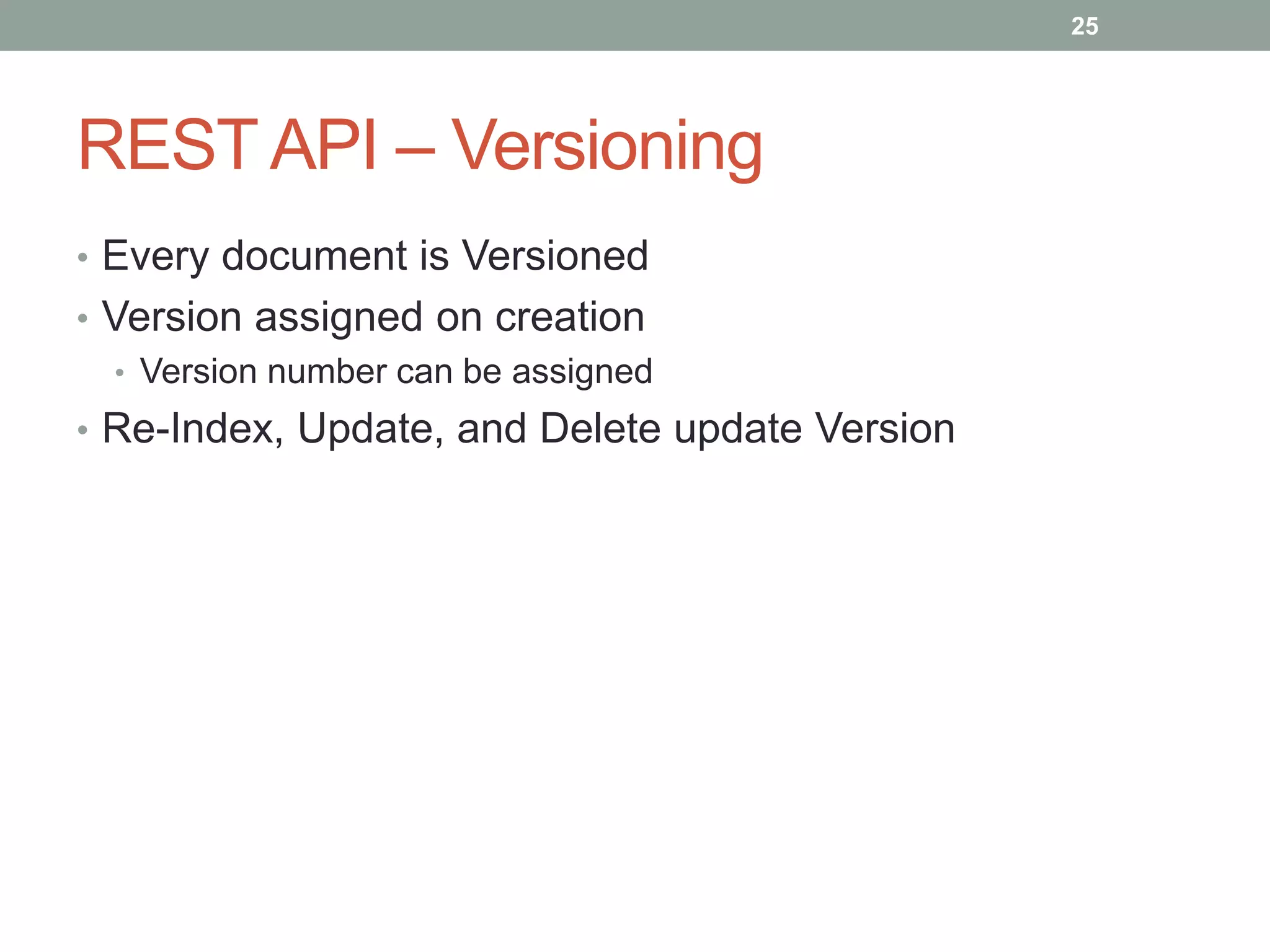 25

REST API – Versioning

• Every document is Versioned
• Version assigned on creation
  • Version number can be assigned
• Re-Index, Update, and Delete update Version